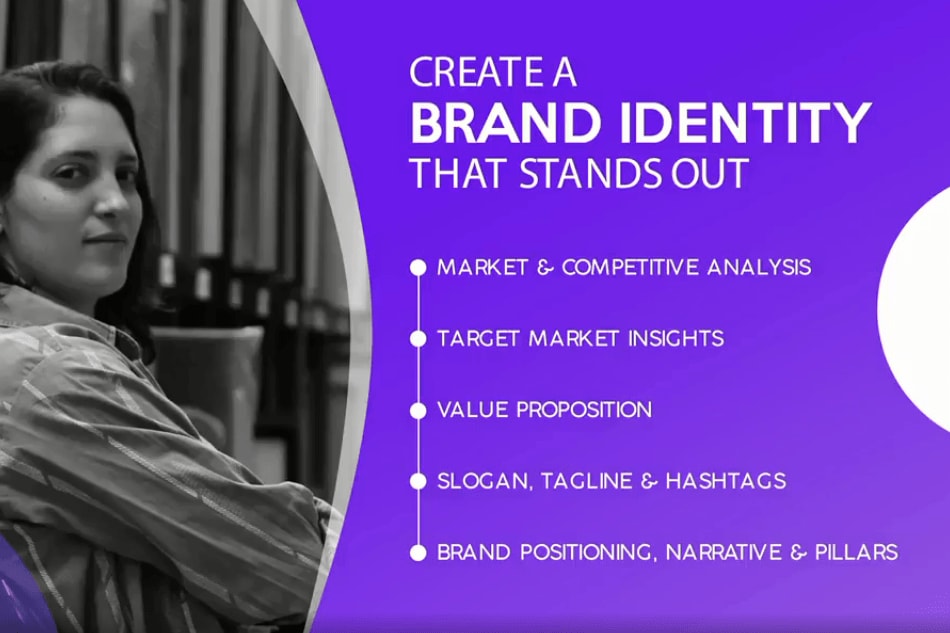 CREATE A
BRAND IDENTITY
THAT STANDS OUT

MARKET & COMPETITIVE ANALYSIS

TARGET MARKET INSIGHTS

VALUE PROPOSITION

SLOGAN, TAGLINE & HASHTAGS

BRAND POSITIONING, NARRATIVE & PILLARS